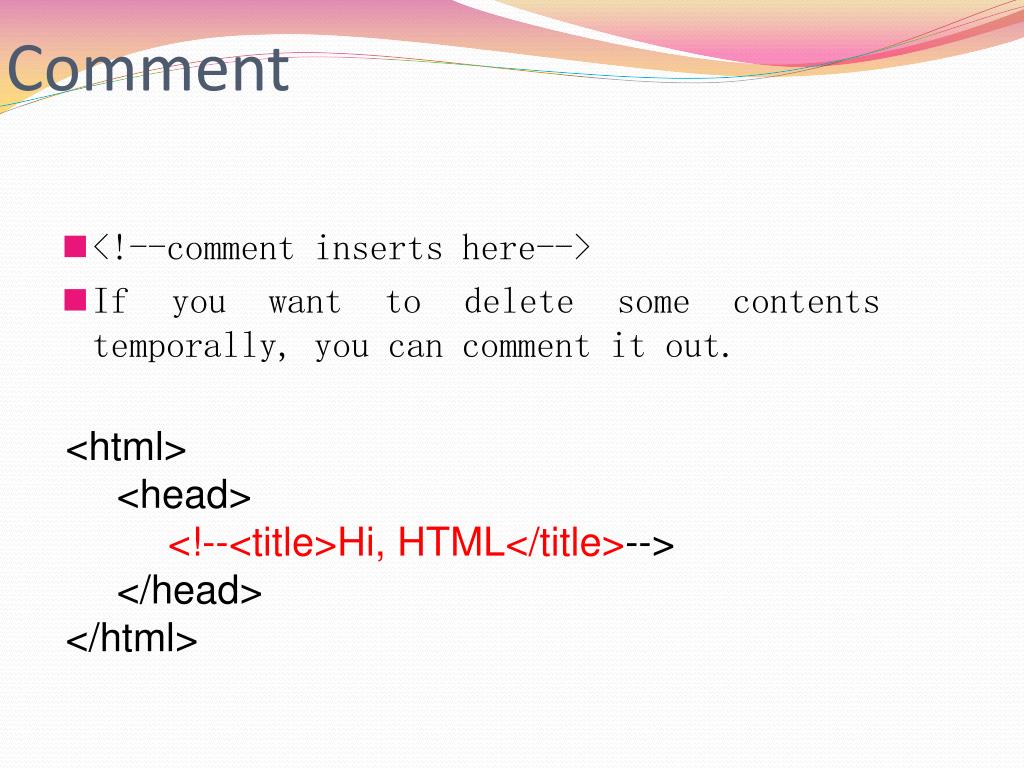 Comment

<!--comment inserts here-->

If you want to delete some contents temporally, you can comment it out.

<html>
<head>
<!--<title>Hi, HTML</title>-->
</head>
</html>